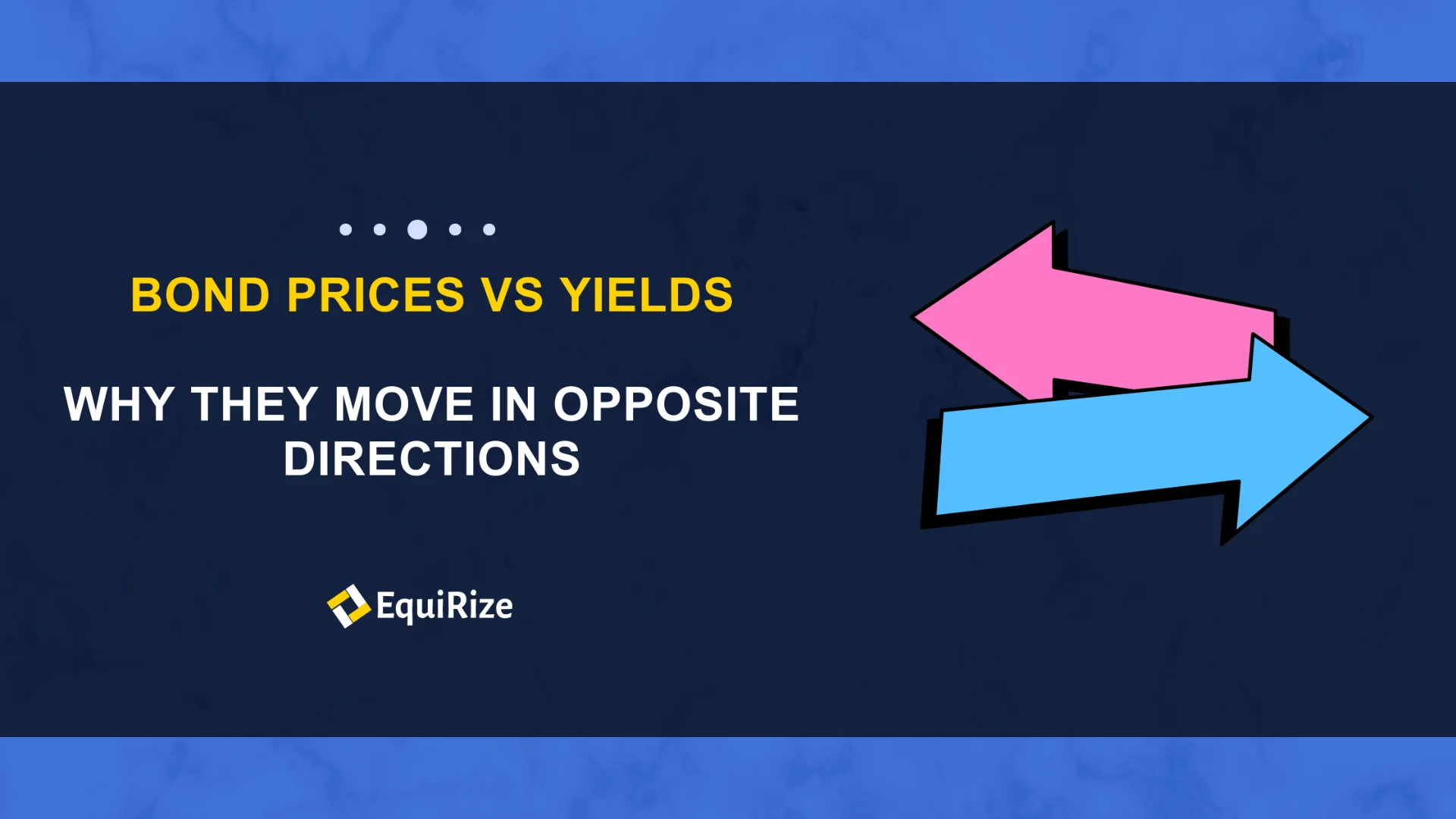 BOND PRICES VS YIELDS

WHY THEY MOVE IN OPPOSITE DIRECTIONS

EquiRize